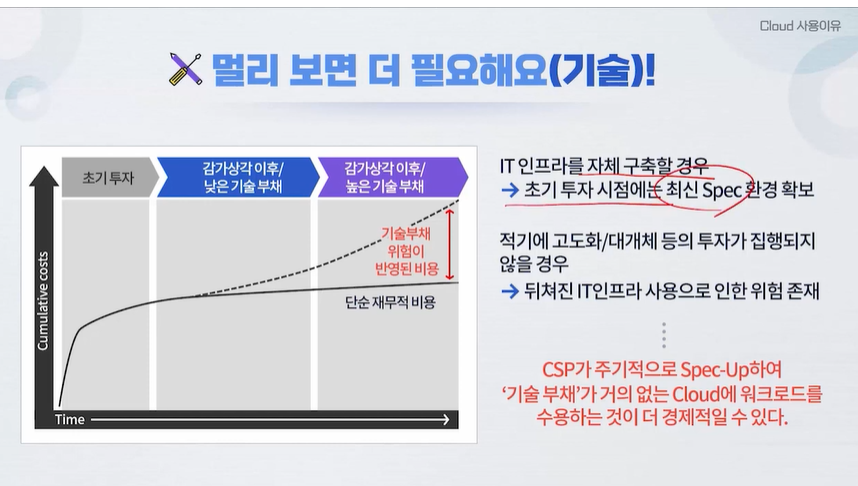 Cloud 사용이유

멀리 보면 더 필요해요(기술)!

초기 투자

감가상각 이후/ 낮은 기술 부채

감가상각 이후/ 높은 기술 부채

기술부채 위험이 반영된 비용

단순 재무적 비용

Cumulative costs

Time

IT 인프라를 자체 구축할 경우
→ 초기 투자 시점에는 최신 Spec 환경 확보

적기에 고도화/대개체 등의 투자가 집행되지 않을 경우
→ 뒤쳐진 IT인프라 사용으로 인한 위험 존재

CSP가 주기적으로 Spec-Up하여 '기술 부채'가 거의 없는 Cloud에 워크로드를 수용하는 것이 더 경제적일 수 있다.